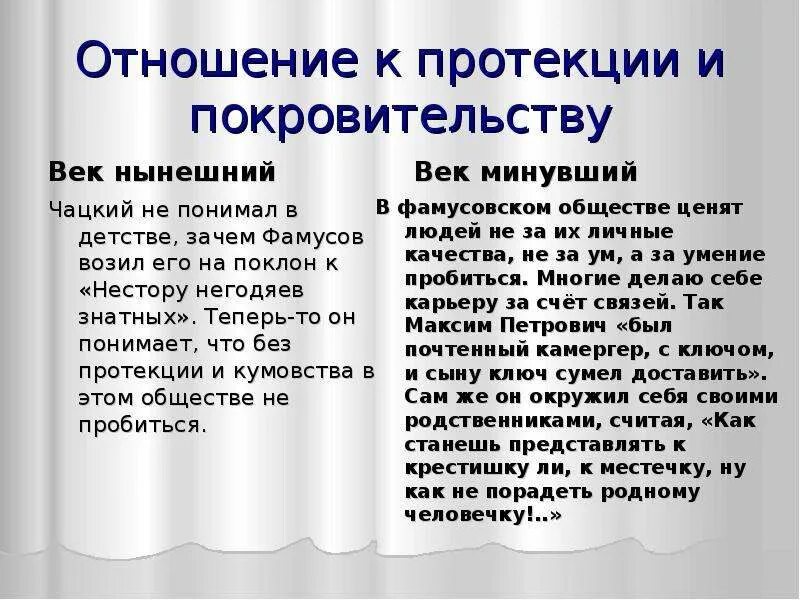 Отношение к протекции и покровительству

Век нынешний

Чацкий не понимал в детстве, зачем Фамусов возил его на поклон к «Нестору негодяев знатных». Теперь-то он понимает, что без протекции и кумовства в этом обществе не пробиться.

Век минувший

В фамусовском обществе ценят людей не за их личные качества, не за ум, а за умение пробиться. Многие делаю себе карьеру за счёт связей. Так Максим Петрович «был почтенный камергер, с ключом, и сыну ключ сумел доставить». Сам же он окружил себя своими родственниками, считая, «Как станешь представлять к крестишку ли, к местечку, ну как не порадеть родному человечку!..»